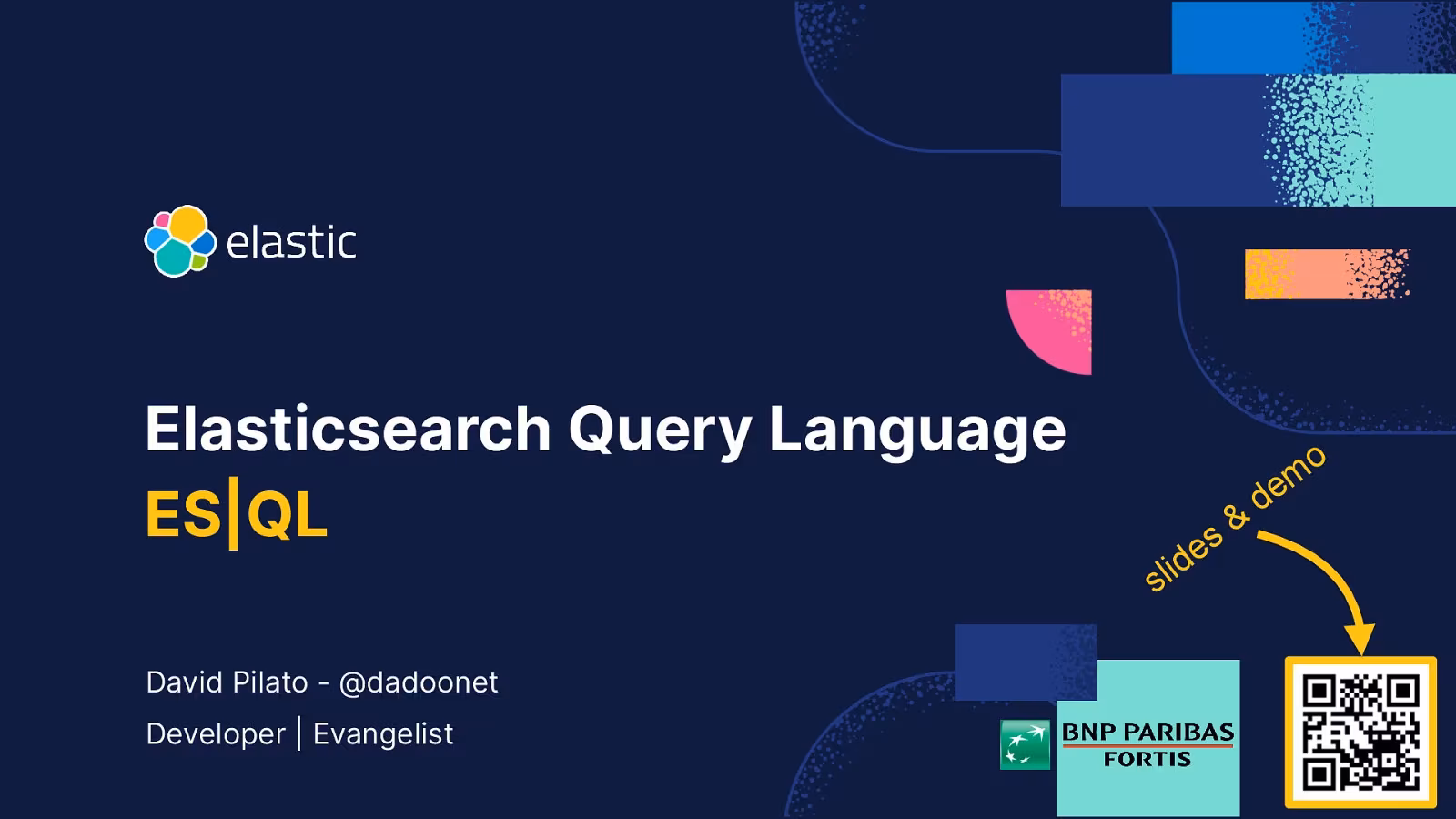 elastic

Elasticsearch Query Language
ES|QL

slides & demo

David Pilato - @dadoonet
Developer | Evangelist

BNP PARIBAS
FORTIS